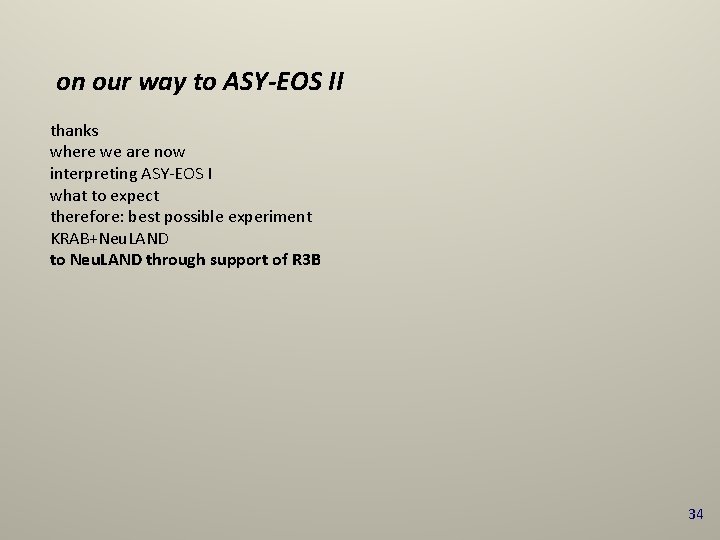 on our way to ASY-EOS II

thanks
where we are now
interpreting ASY-EOS I
what to expect
therefore: best possible experiment
KRAB+NeuLAND
to NeuLAND through support of R3B

34